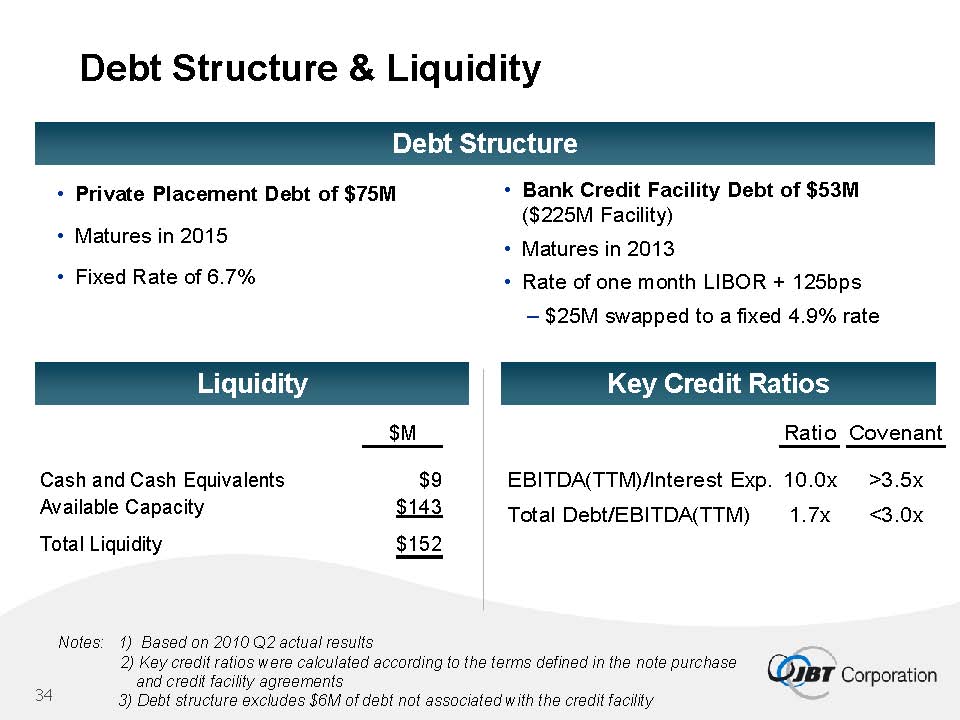 Debt Structure & Liquidity

Debt Structure

• Private Placement Debt of \$75M
• Matures in 2015
• Fixed Rate of 6.7%

• Bank Credit Facility Debt of \$53M (\$225M Facility)
• Matures in 2013
• Rate of one month LIBOR + 125bps
– \$25M swapped to a fixed 4.9% rate

Liquidity

| | \$M |
|---|---|
| Cash and Cash Equivalents | \$9 |
| Available Capacity | \$143 |
| Total Liquidity | \$152 |

Key Credit Ratios

| | Ratio | Covenant |
|---|---|---|
| EBITDA(TTM)/Interest Exp. | 10.0x | >3.5x |
| Total Debt/EBITDA(TTM) | 1.7x | <3.0x |

Notes: 1) Based on 2010 Q2 actual results
2) Key credit ratios were calculated according to the terms defined in the note purchase and credit facility agreements
3) Debt structure excludes \$6M of debt not associated with the credit facility

34

JBT Corporation